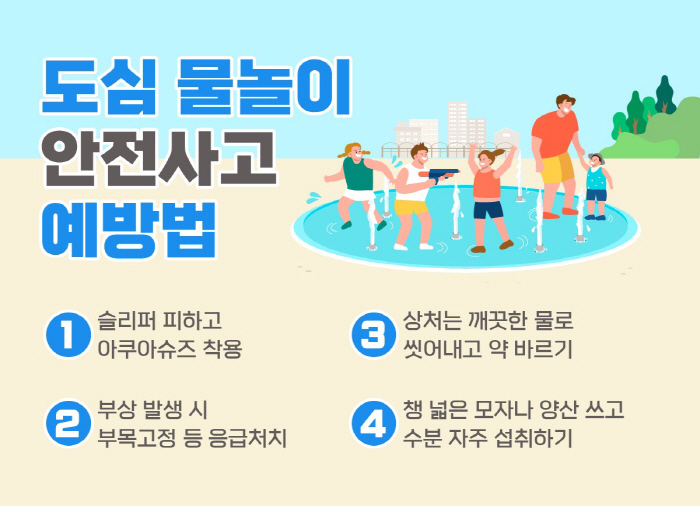 도심 물놀이
안전사고
예방법

1 슬리퍼 피하고 아쿠아슈즈 착용

2 부상 발생 시 부목고정 등 응급처치

3 상처는 깨끗한 물로 씻어내고 약 바르기

4 챙 넓은 모자나 양산 쓰고 수분 자주 섭취하기